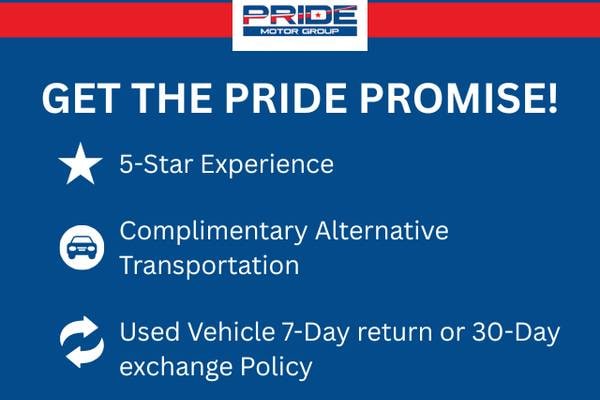 PRIDE
MOTOR GROUP

GET THE PRIDE PROMISE!

5-Star Experience

Complimentary Alternative Transportation

Used Vehicle 7-Day return or 30-Day exchange Policy